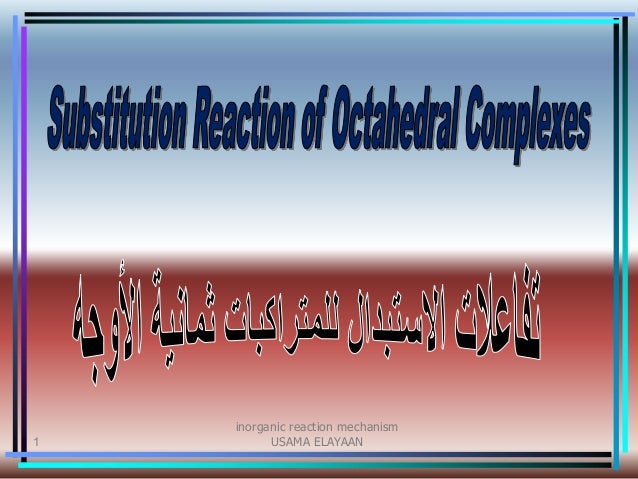 Substitution Reaction of Octahedral Complexes

تفاعلات الاستبدال للمتراكبات ثمانية الأوجه

1

inorganic reaction mechanism
USAMA ELAYAAN